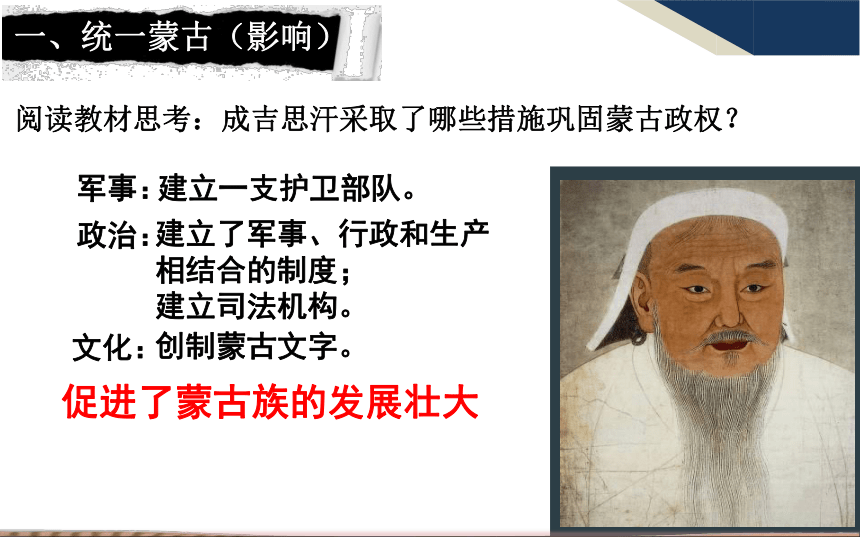 一、统一蒙古（影响）

阅读教材思考：成吉思汗采取了哪些措施巩固蒙古政权？

军事：建立一支护卫部队。

政治：建立了军事、行政和生产相结合的制度；
建立司法机构。

文化：创制蒙古文字。

促进了蒙古族的发展壮大